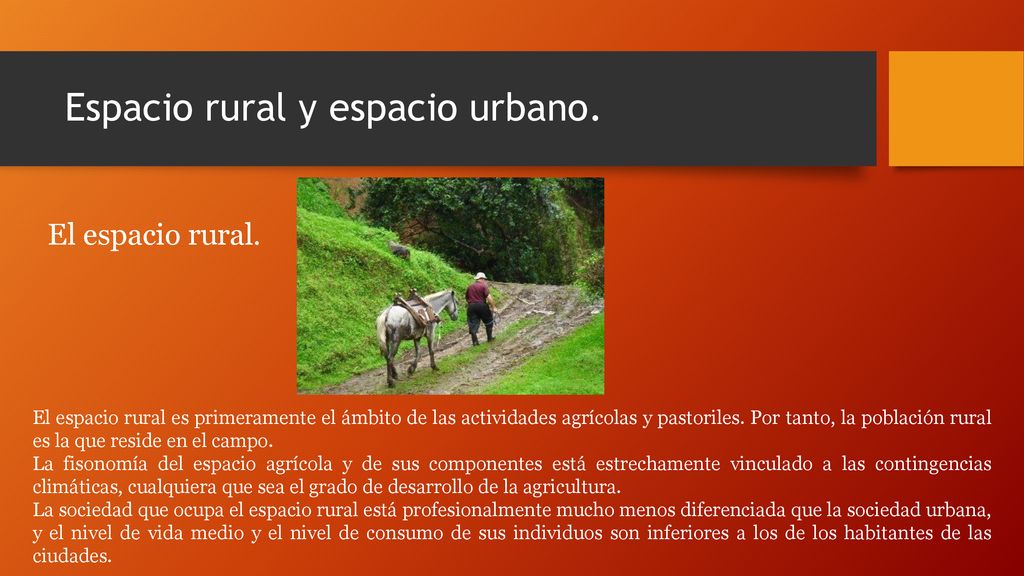 Espacio rural y espacio urbano.

El espacio rural.

El espacio rural es primeramente el ámbito de las actividades agrícolas y pastoriles. Por tanto, la población rural es la que reside en el campo.
La fisonomía del espacio agrícola y de sus componentes está estrechamente vinculado a las contingencias climáticas, cualquiera que sea el grado de desarrollo de la agricultura.
La sociedad que ocupa el espacio rural está profesionalmente mucho menos diferenciada que la sociedad urbana, y el nivel de vida medio y el nivel de consumo de sus individuos son inferiores a los de los habitantes de las ciudades.